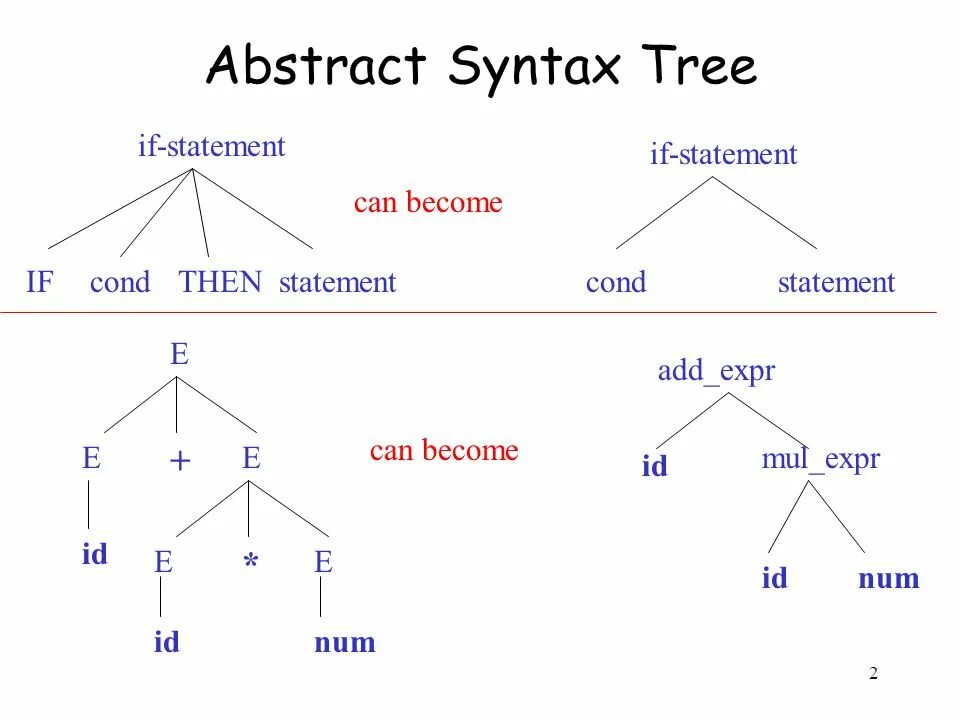 Abstract Syntax Tree

if-statement

IF cond THEN statement

can become

if-statement

cond statement

E

E + E

id

E * E

id num

can become

add_expr

id mul_expr

id num

2